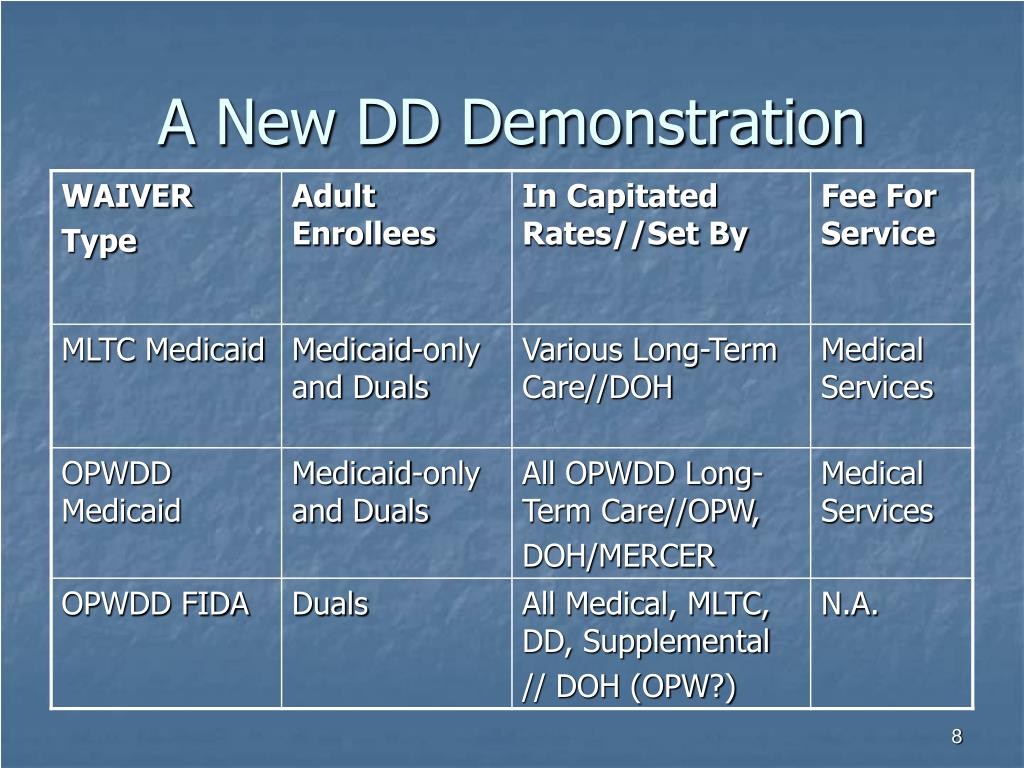 A New DD Demonstration

| WAIVER Type | Adult Enrollees | In Capitated Rates//Set By | Fee For Service |
|---|---|---|---|
| MLTC Medicaid | Medicaid-only and Duals | Various Long-Term Care//DOH | Medical Services |
| OPWDD Medicaid | Medicaid-only and Duals | All OPWDD Long-Term Care//OPW, DOH/MERCER | Medical Services |
| OPWDD FIDA | Duals | All Medical, MLTC, DD, Supplemental // DOH (OPW?) | N.A. |

8